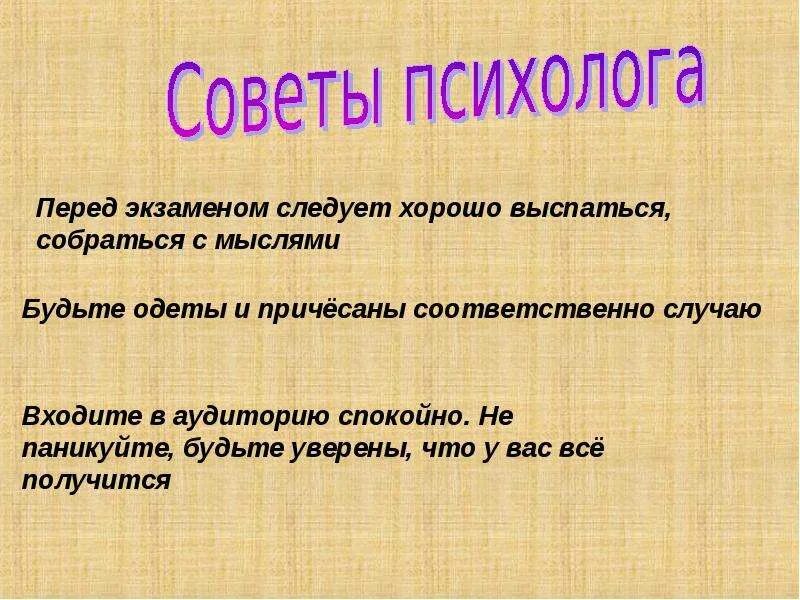 Советы психолога

Перед экзаменом следует хорошо выспаться, собраться с мыслями

Будьте одеты и причёсаны соответственно случаю

Входите в аудиторию спокойно. Не паникуйте, будьте уверены, что у вас всё получится